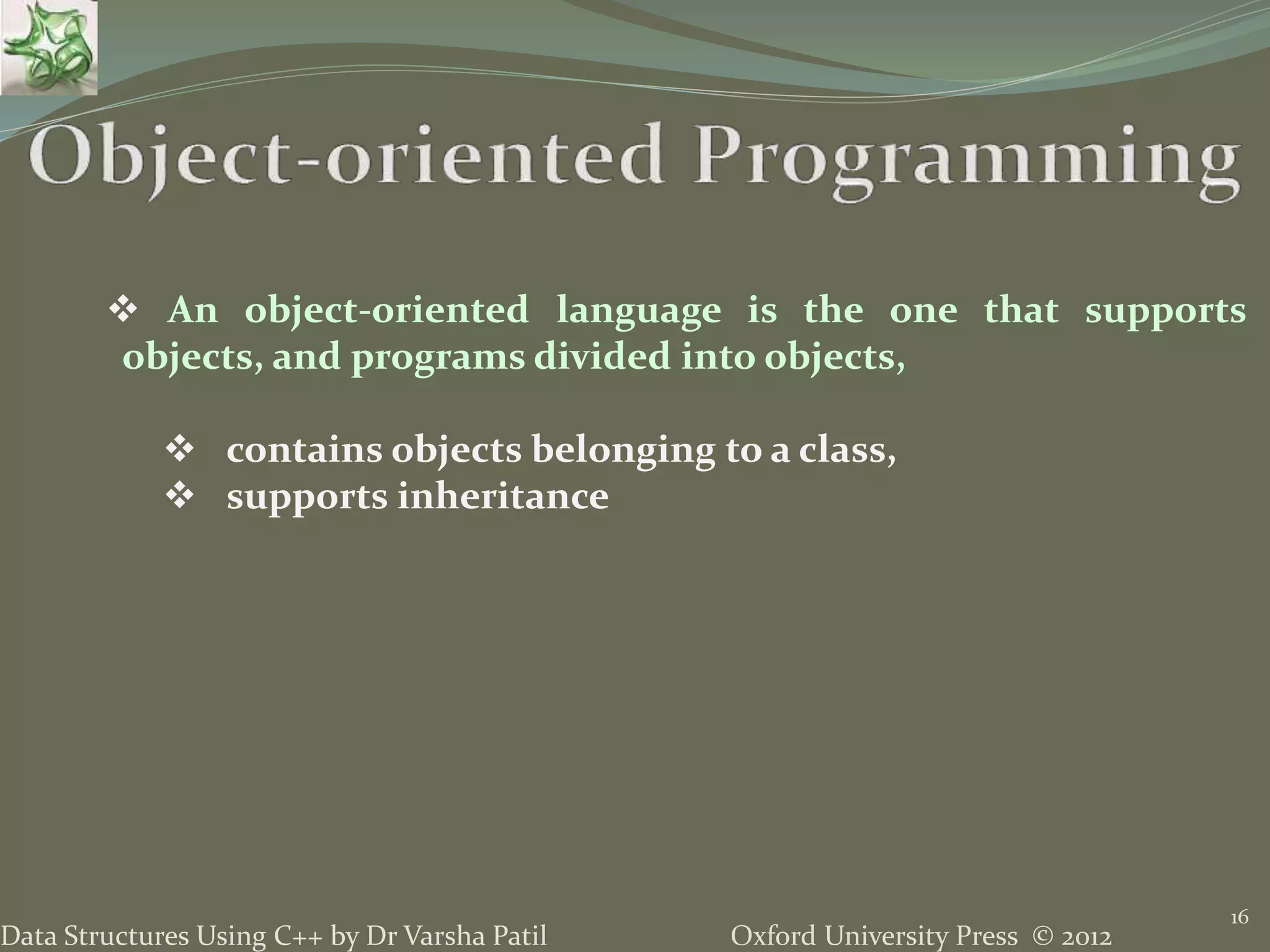 Object-oriented Programming

❖ An object-oriented language is the one that supports objects, and programs divided into objects,

❖ contains objects belonging to a class,
❖ supports inheritance

16

Data Structures Using C++ by Dr Varsha Patil

Oxford University Press © 2012